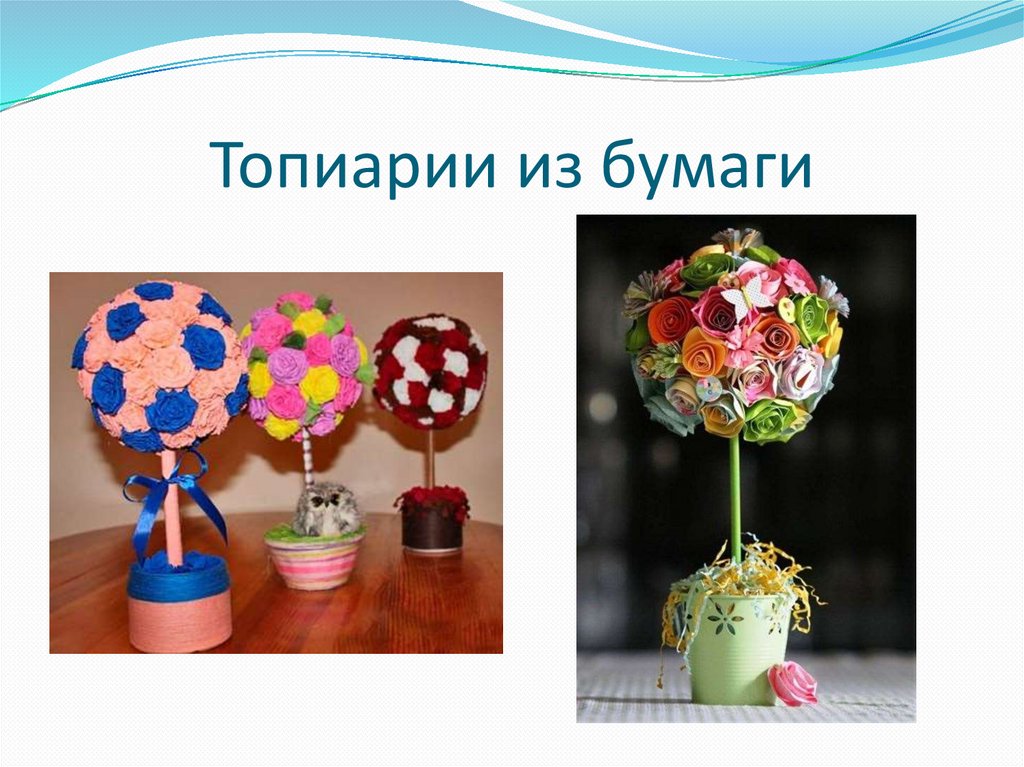 Топиарии из бумаги